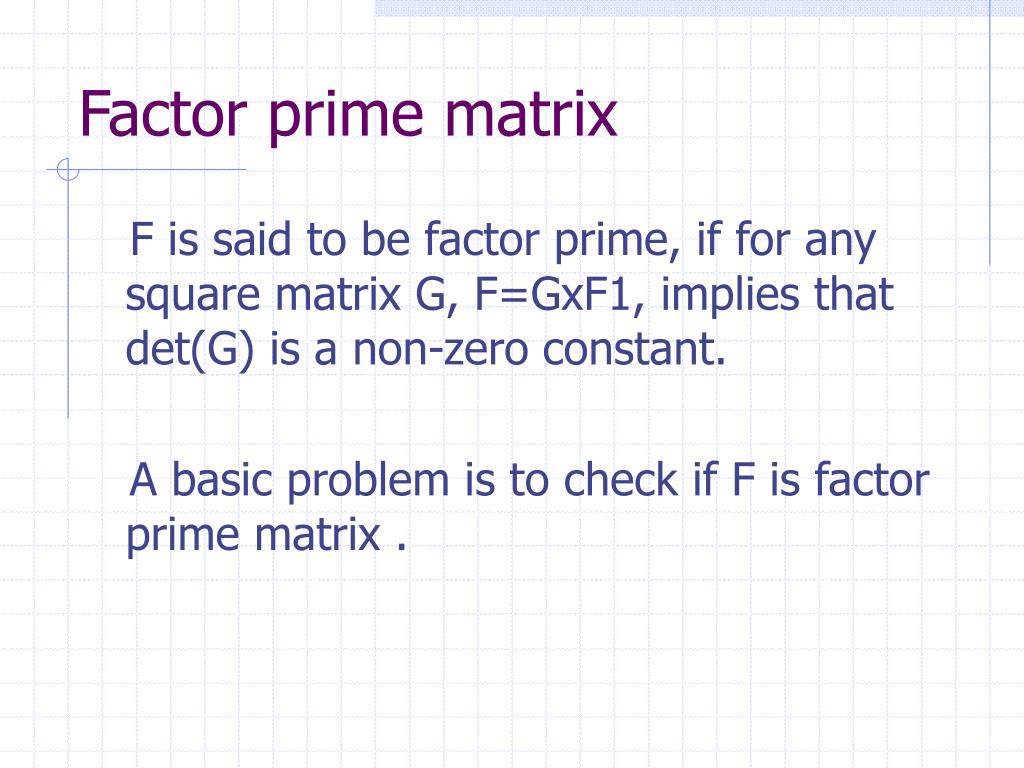 Factor prime matrix

F is said to be factor prime, if for any square matrix G, F=GxF1, implies that det(G) is a non-zero constant.

A basic problem is to check if F is factor prime matrix .